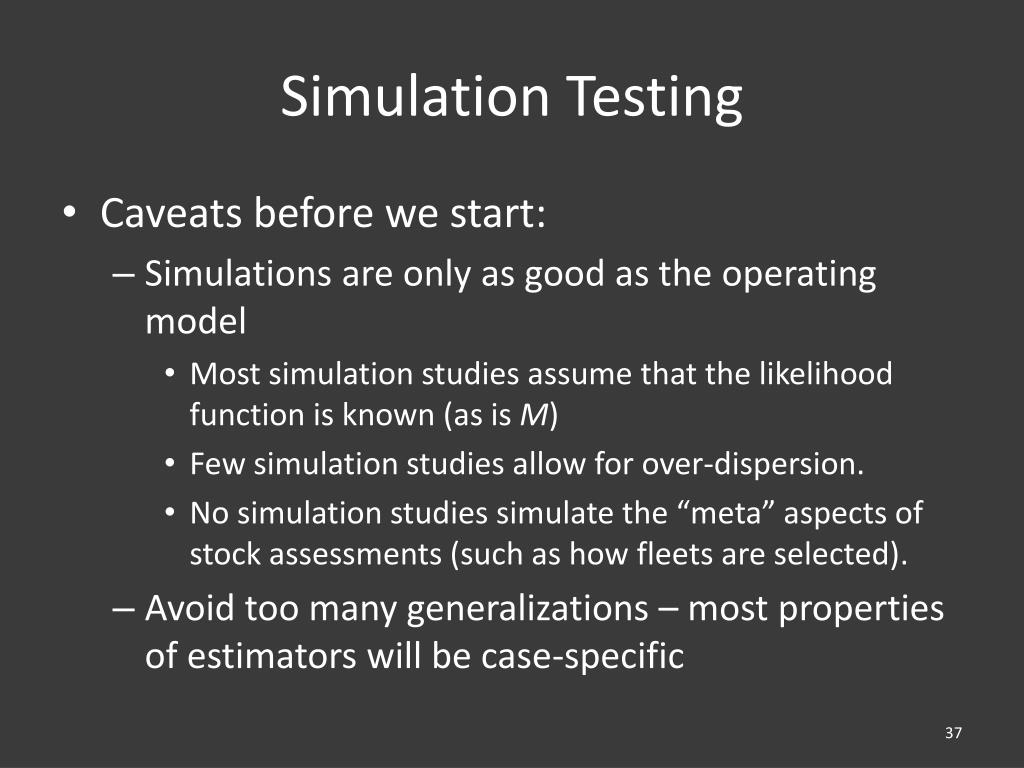 Simulation Testing

• Caveats before we start:
– Simulations are only as good as the operating model
• Most simulation studies assume that the likelihood function is known (as is $M$)
• Few simulation studies allow for over-dispersion.
• No simulation studies simulate the “meta” aspects of stock assessments (such as how fleets are selected).
– Avoid too many generalizations – most properties of estimators will be case-specific

37